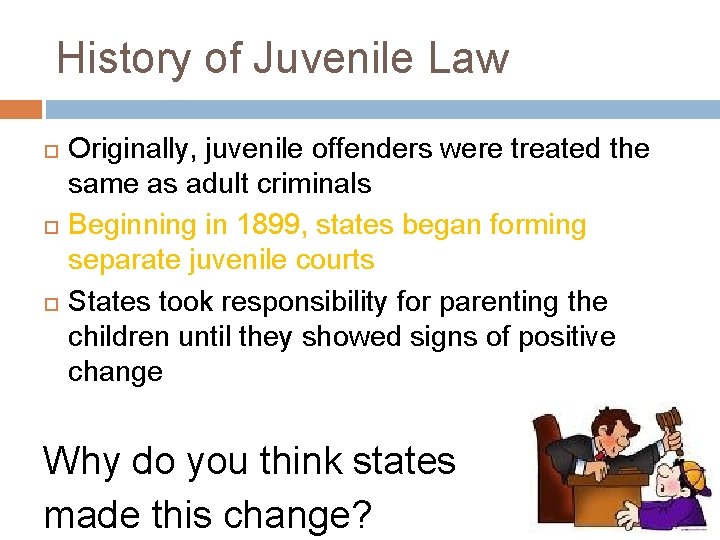 History of Juvenile Law

Originally, juvenile offenders were treated the same as adult criminals

Beginning in 1899, states began forming separate juvenile courts

States took responsibility for parenting the children until they showed signs of positive change

Why do you think states made this change?